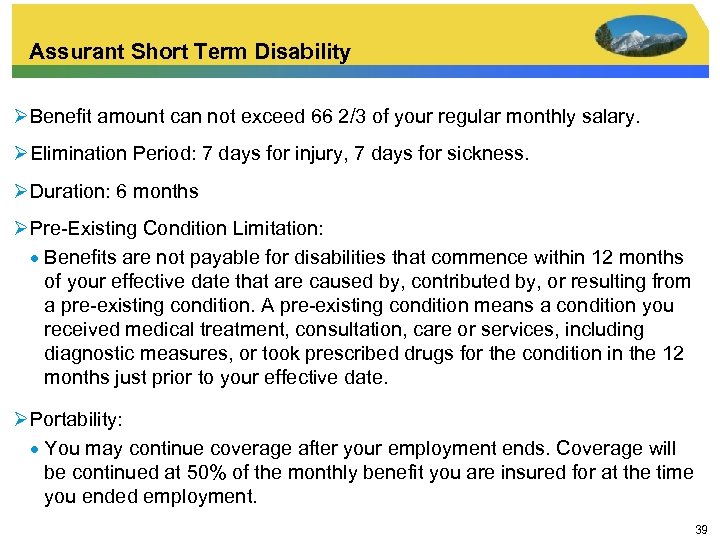 Assurant Short Term Disability

➢Benefit amount can not exceed 66 2/3 of your regular monthly salary.

➢Elimination Period: 7 days for injury, 7 days for sickness.

➢Duration: 6 months

➢Pre-Existing Condition Limitation:

• Benefits are not payable for disabilities that commence within 12 months of your effective date that are caused by, contributed by, or resulting from a pre-existing condition. A pre-existing condition means a condition you received medical treatment, consultation, care or services, including diagnostic measures, or took prescribed drugs for the condition in the 12 months just prior to your effective date.

➢Portability:

• You may continue coverage after your employment ends. Coverage will be continued at 50% of the monthly benefit you are insured for at the time you ended employment.

39